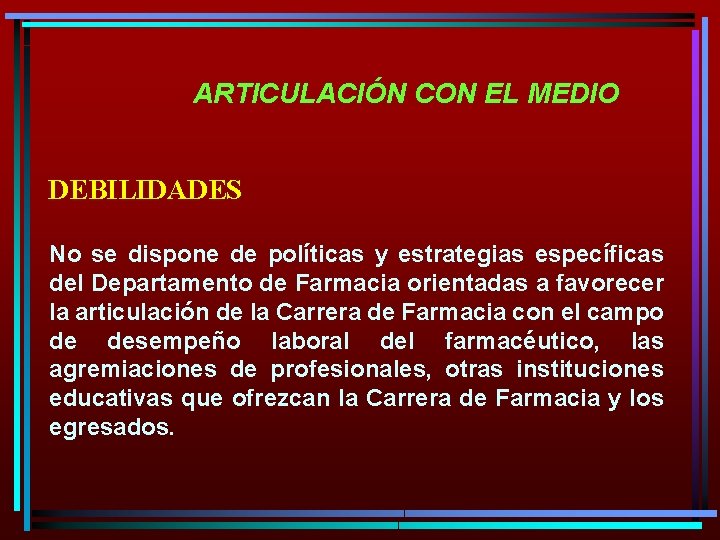 ARTICULACIÓN CON EL MEDIO

DEBILIDADES

No se dispone de políticas y estrategias específicas del Departamento de Farmacia orientadas a favorecer la articulación de la Carrera de Farmacia con el campo de desempeño laboral del farmacéutico, las agremiaciones de profesionales, otras instituciones educativas que ofrezcan la Carrera de Farmacia y los egresados.